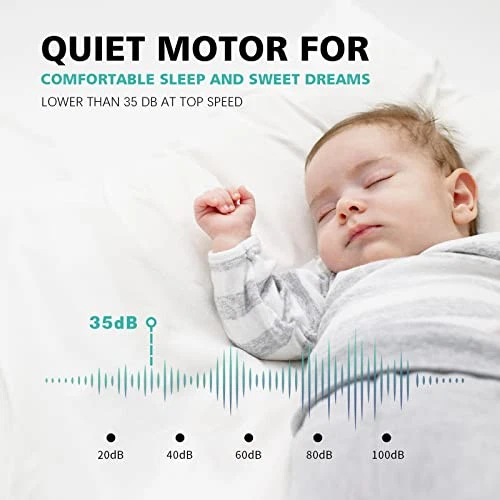 QUIET MOTOR FOR
COMFORTABLE SLEEP AND SWEET DREAMS
LOWER THAN 35 DB AT TOP SPEED

35dB

20dB 40dB 60dB 80dB 100dB